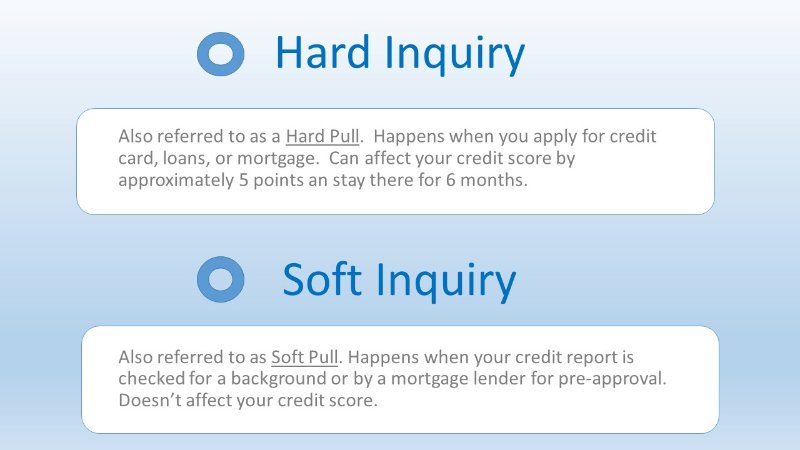 Hard Inquiry

Also referred to as a Hard Pull. Happens when you apply for credit card, loans, or mortgage. Can affect your credit score by approximately 5 points an stay there for 6 months.

Soft Inquiry

Also referred to as Soft Pull. Happens when your credit report is checked for a background or by a mortgage lender for pre-approval. Doesn't affect your credit score.